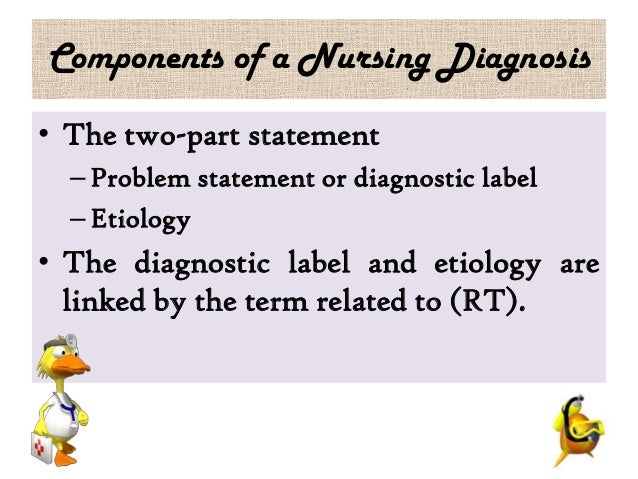 Components of a Nursing Diagnosis

• The two-part statement
– Problem statement or diagnostic label
– Etiology

• The diagnostic label and etiology are linked by the term related to (RT).